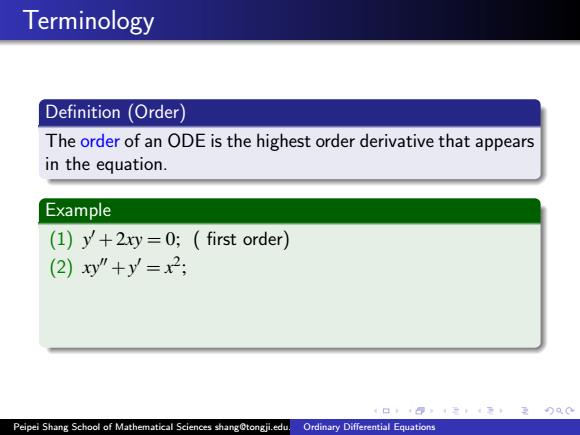 Terminology

Definition (Order)

The order of an ODE is the highest order derivative that appears in the equation.

Example

(1) $y' + 2xy = 0$; ( first order)
(2) $xy'' + y' = x^2$;

Peipei Shang School of Mathematical Sciences shang@tongji.edu.	Ordinary Differential Equations